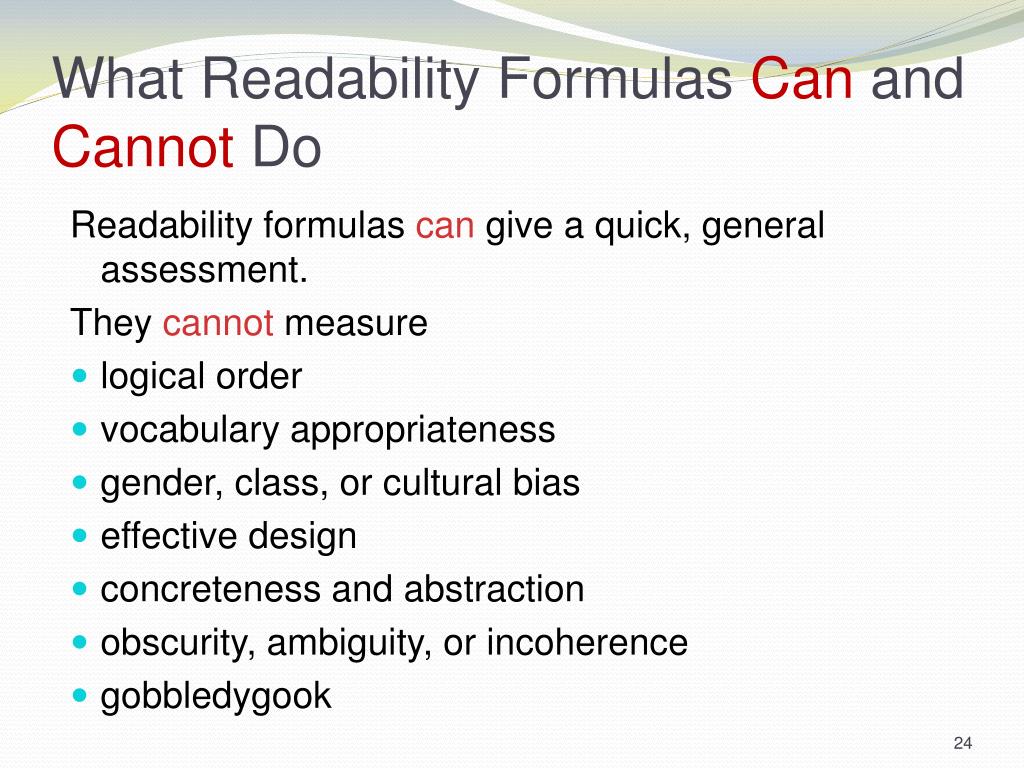 What Readability Formulas Can and Cannot Do

Readability formulas can give a quick, general assessment.

They cannot measure

- logical order
- vocabulary appropriateness
- gender, class, or cultural bias
- effective design
- concreteness and abstraction
- obscurity, ambiguity, or incoherence
- gobbledygook

24